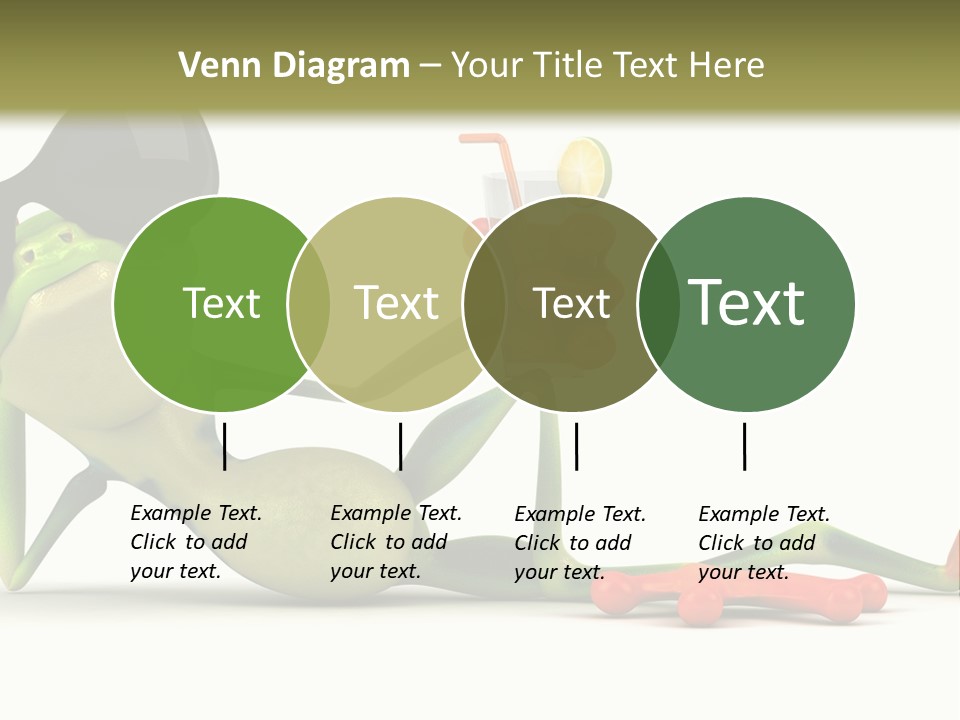 Venn Diagram – Your Title Text Here

Text

Text

Text

Text

Example Text. Click to add your text.

Example Text. Click to add your text.

Example Text. Click to add your text.

Example Text. Click to add your text.